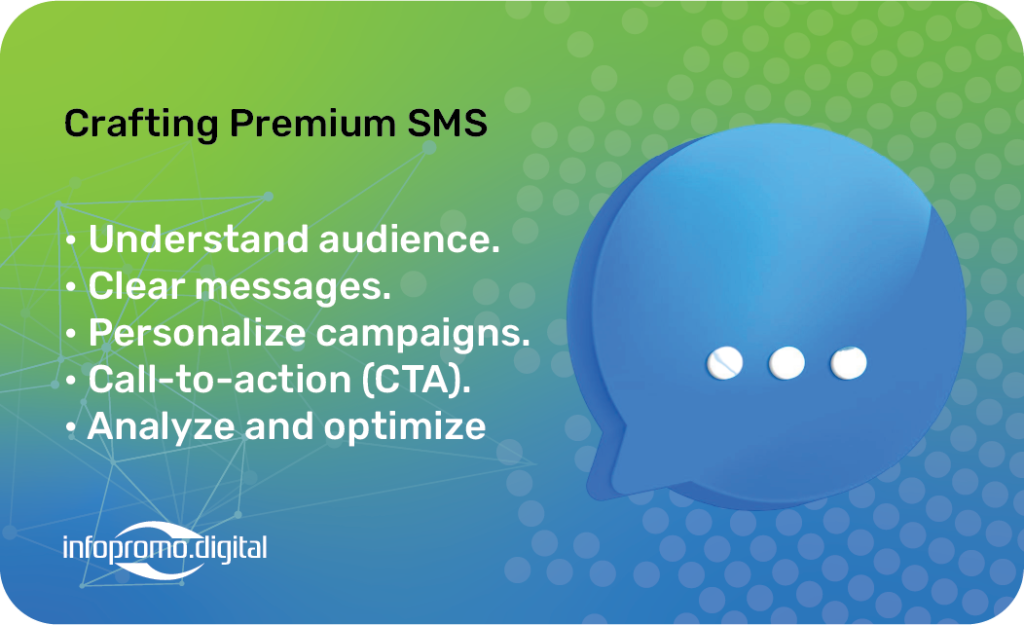 Crafting Premium SMS

• Understand audience.
• Clear messages.
• Personalize campaigns.
• Call-to-action (CTA).
• Analyze and optimize

infopromo.digital